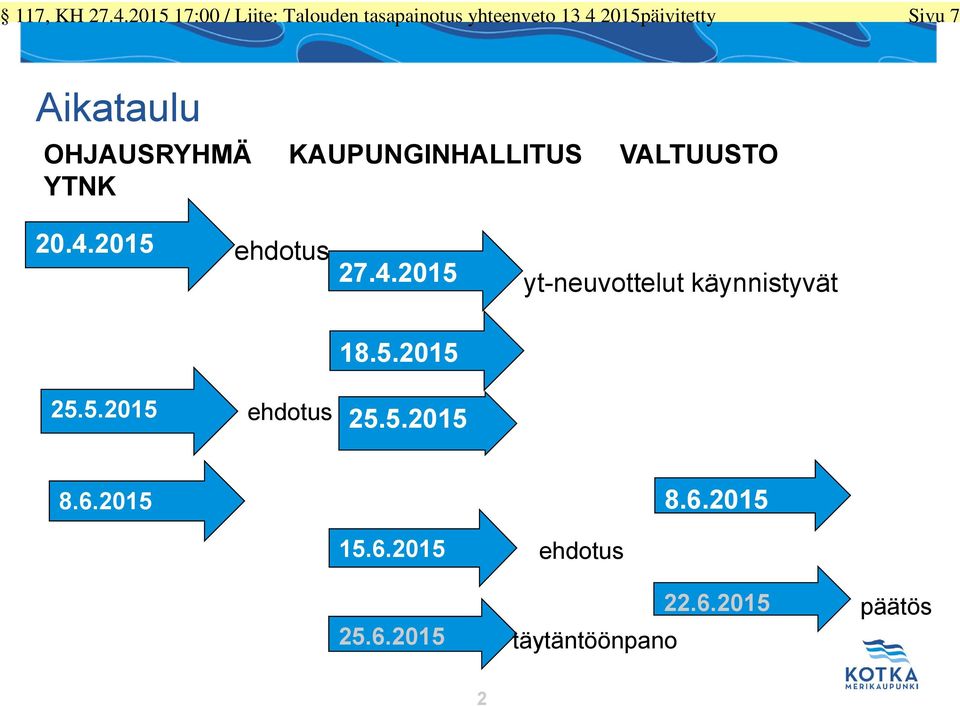 § 117, KH 27.4.2015 17:00 / Liite: Talouden tasapainotus yhteenveto 13 4 2015päivitetty Sivu 7

Aikataulu

OHJAUSRYHMÄ KAUPUNGINHALLITUS VALTUUSTO YTNK

20.4.2015

ehdotus

27.4.2015

yt-neuvottelut käynnistyvät

18.5.2015

25.5.2015

ehdotus

25.5.2015

8.6.2015

8.6.2015

15.6.2015

ehdotus

22.6.2015

päätös

25.6.2015

täytäntöönpano

KOTKA MERIKAUPUNKI

2